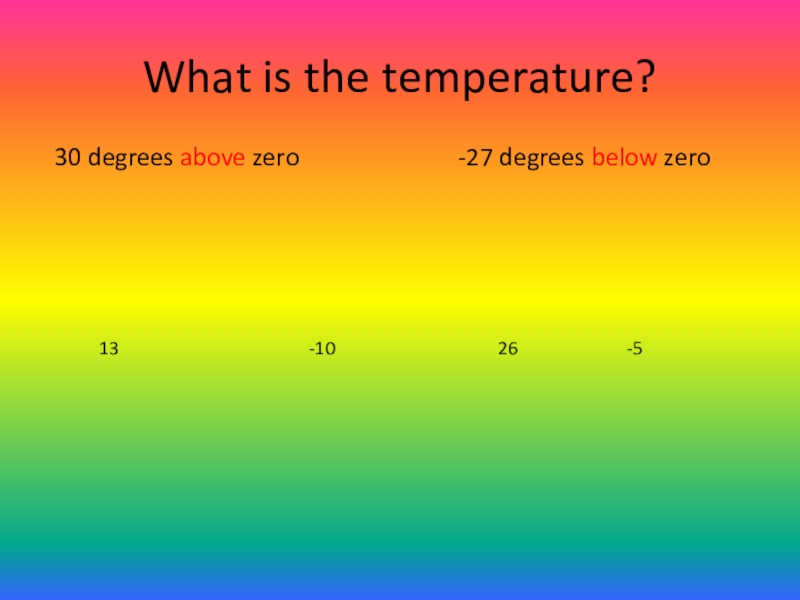 What is the temperature?

30 degrees above zero

-27 degrees below zero

13

-10

26

-5